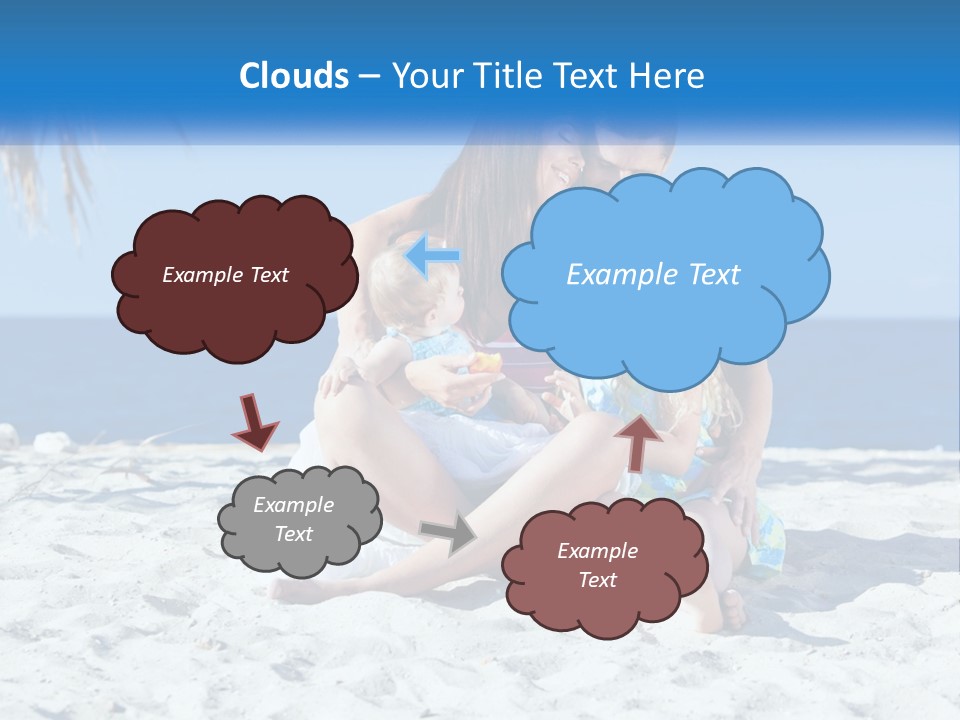 Clouds – Your Title Text Here

Example Text

Example Text

Example Text

Example Text